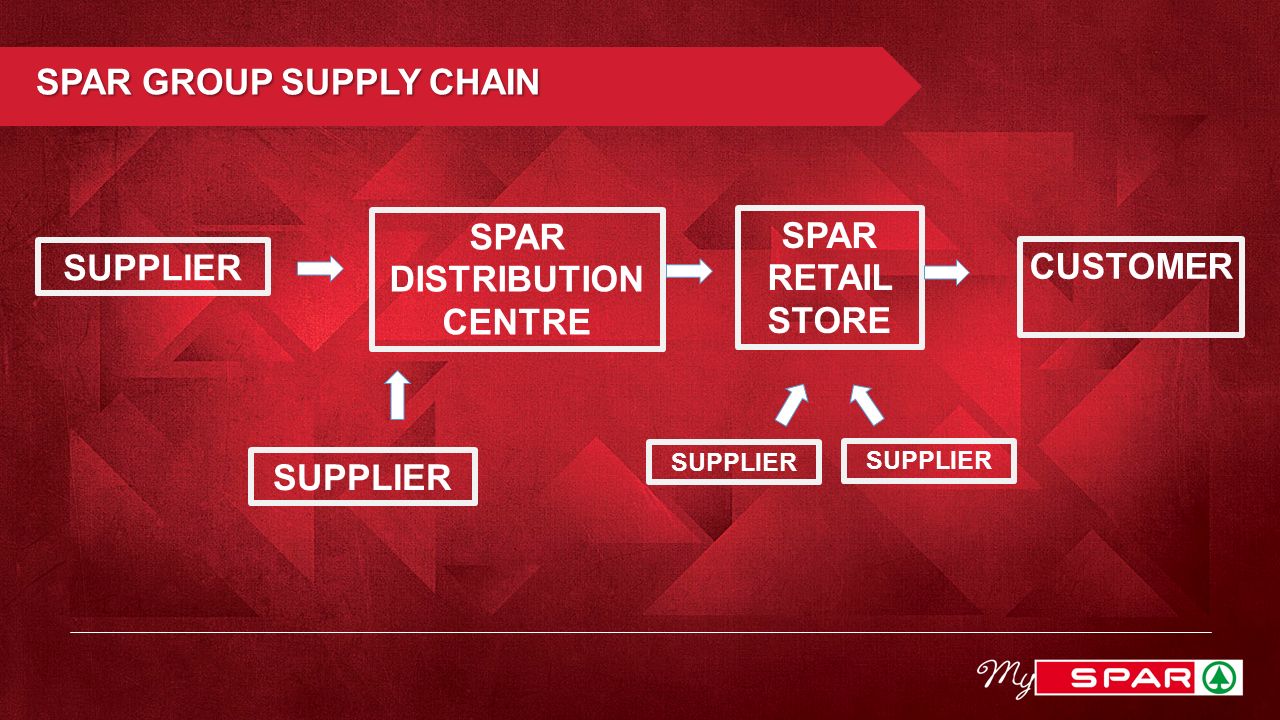 SPAR GROUP SUPPLY CHAIN

SUPPLIER

SPAR DISTRIBUTION CENTRE

SPAR RETAIL STORE

CUSTOMER

SUPPLIER

SUPPLIER

SUPPLIER

My SPAR